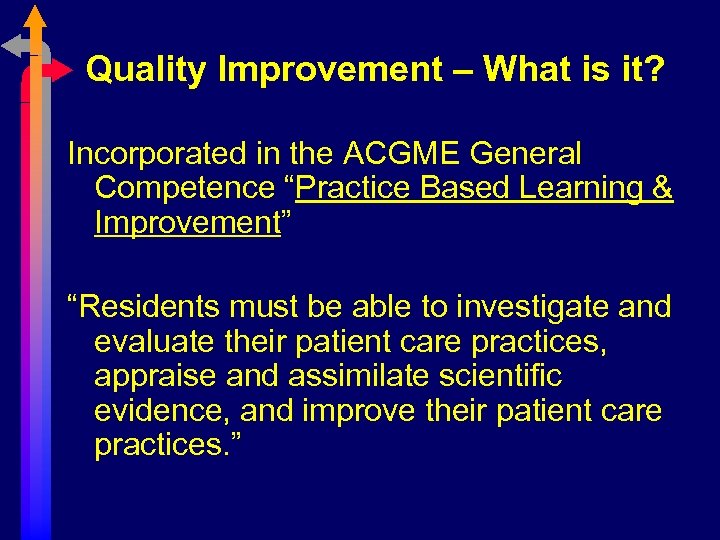 Quality Improvement – What is it?

Incorporated in the ACGME General Competence “Practice Based Learning & Improvement”

“Residents must be able to investigate and evaluate their patient care practices, appraise and assimilate scientific evidence, and improve their patient care practices.”